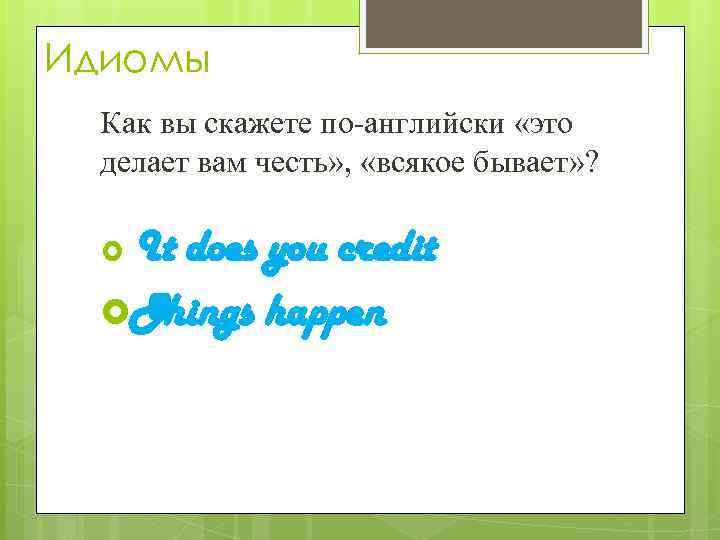 Идиомы

Как вы скажете по-английски «это делает вам честь», «всякое бывает»?

It does you credit

Things happen